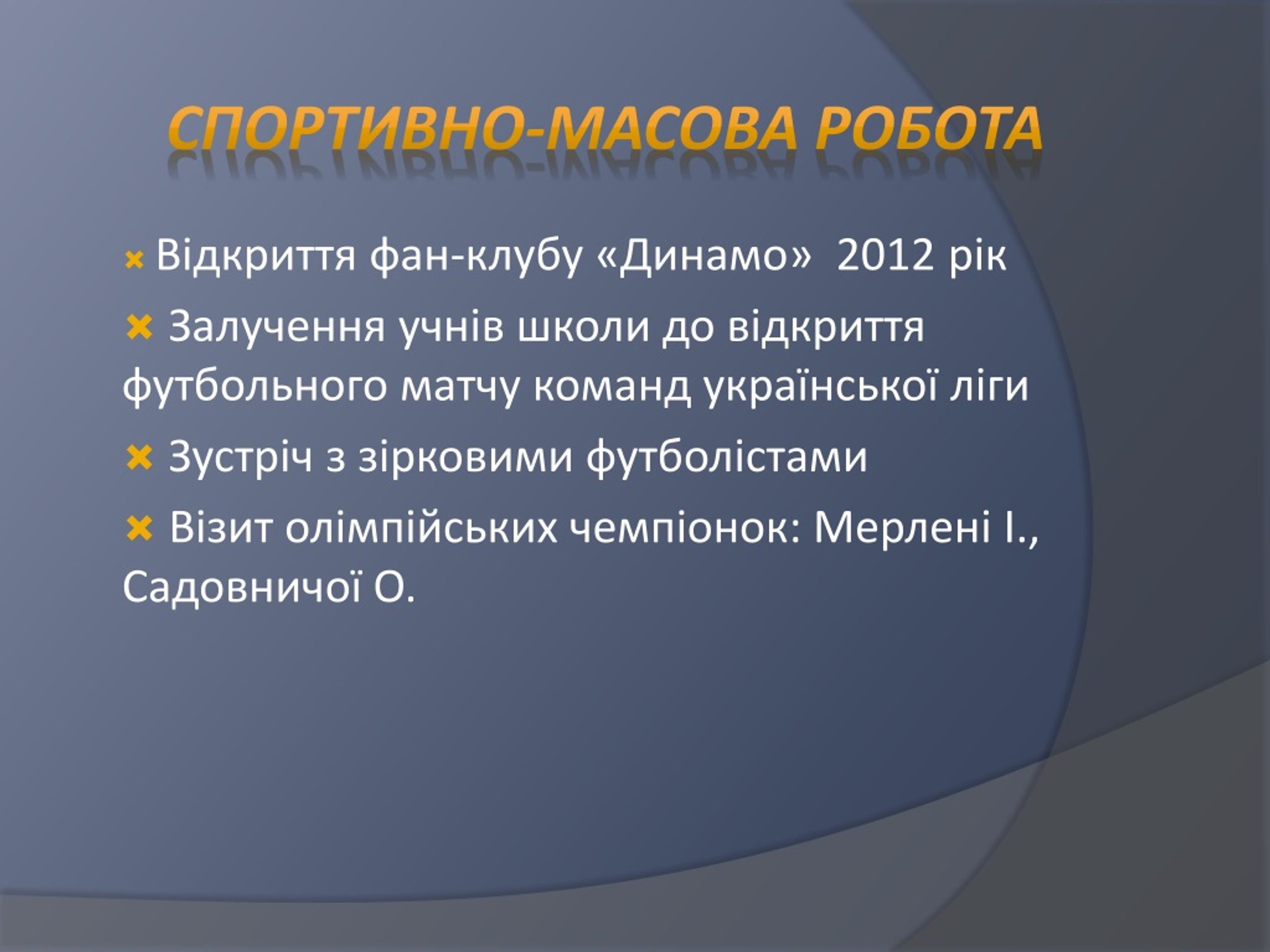 СПОРТИВНО-МАСОВА РОБОТА

Відкриття фан-клубу «Динамо» 2012 рік

Залучення учнів школи до відкриття футбольного матчу команд української ліги

Зустріч з зірковими футболістами

Візит олімпійських чемпіонок: Мерлені І., Садовничої О.